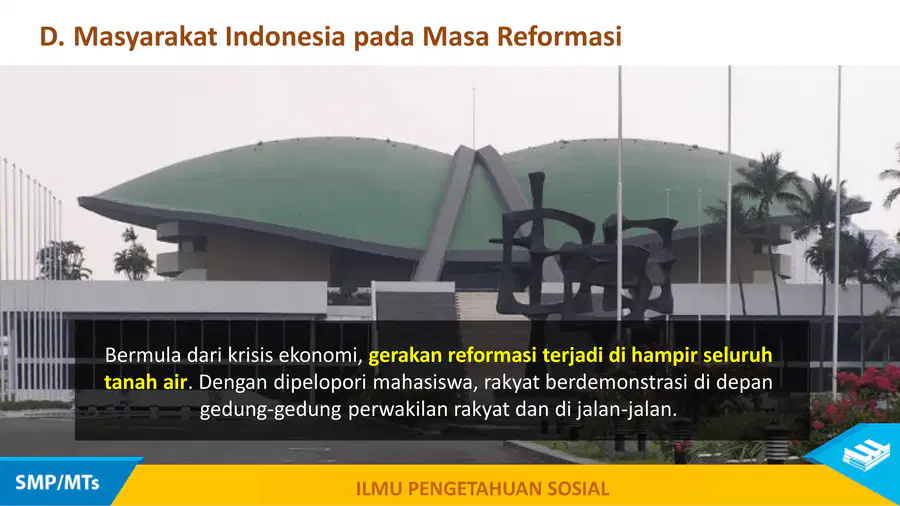 D. Masyarakat Indonesia pada Masa Reformasi

Bermula dari krisis ekonomi, gerakan reformasi terjadi di hampir seluruh tanah air. Dengan dipelopori mahasiswa, rakyat berdemonstrasi di depan gedung-gedung perwakilan rakyat dan di jalan-jalan.

SMP/MTs

ILMU PENGETAHUAN SOSIAL